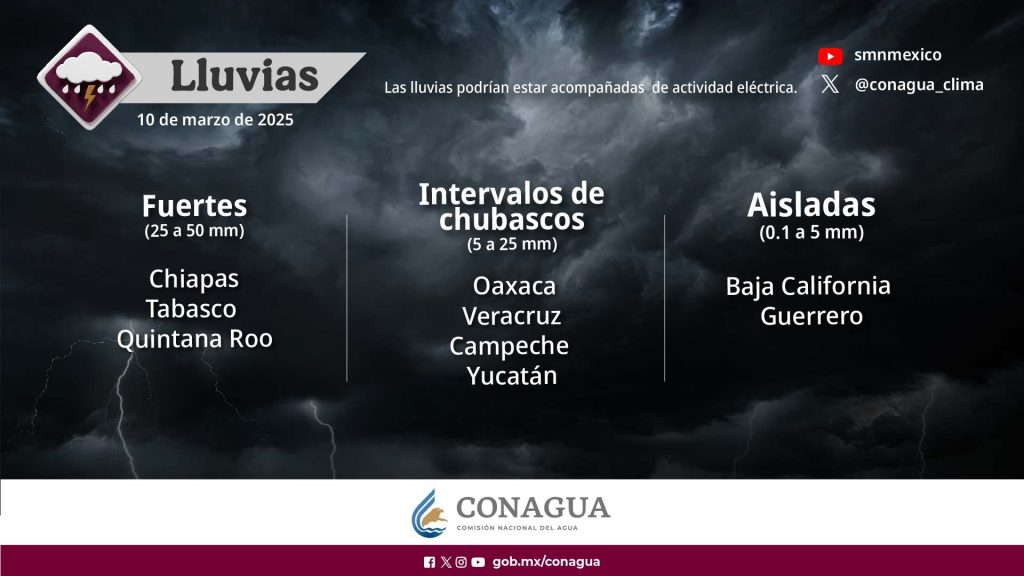 Lluvias
10 de marzo de 2025

Las lluvias podrían estar acompañadas de actividad eléctrica.

smnmexico
@conagua_clima

Fuertes
(25 a 50 mm)
Chiapas
Tabasco
Quintana Roo

Intervalos de chubascos
(5 a 25 mm)
Oaxaca
Veracruz
Campeche
Yucatán

Aisladas
(0.1 a 5 mm)
Baja California
Guerrero

CONAGUA
COMISIÓN NACIONAL DEL AGUA

gob.mx/conagua